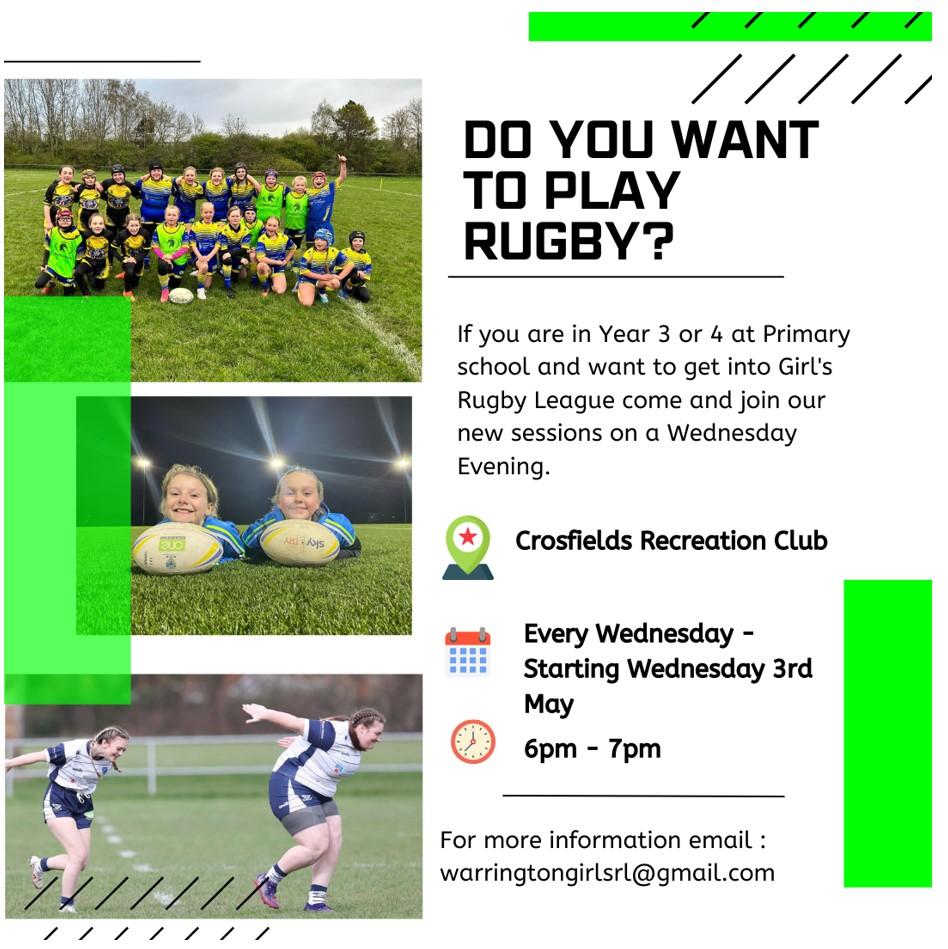 DO YOU WANT TO PLAY RUGBY?

If you are in Year 3 or 4 at Primary school and want to get into Girl's Rugby League come and join our new sessions on a Wednesday Evening.

Crosfields Recreation Club

Every Wednesday - Starting Wednesday 3rd May

6pm - 7pm

For more information email : warringtongirlsrl@gmail.com